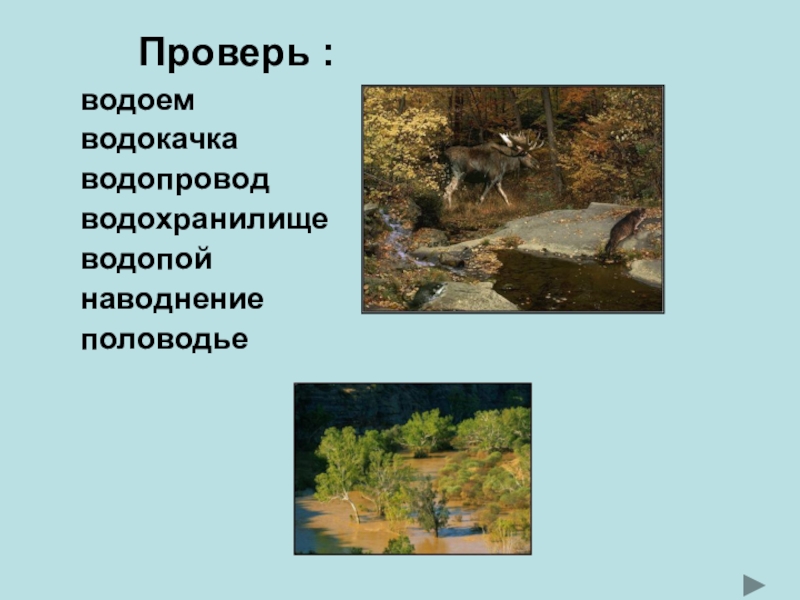 Проверь :

водоем
водокачка
водопровод
водохранилище
водопой
наводнение
половодье